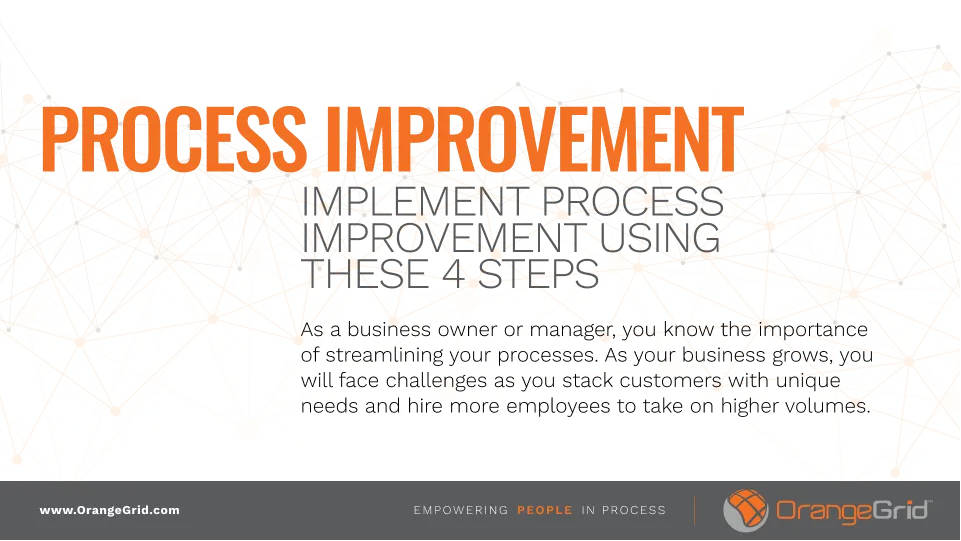 PROCESS IMPROVEMENT

IMPLEMENT PROCESS IMPROVEMENT USING THESE 4 STEPS

As a business owner or manager, you know the importance of streamlining your processes. As your business grows, you will face challenges as you stack customers with unique needs and hire more employees to take on higher volumes.

www.OrangeGrid.com

EMPOWERING PEOPLE IN PROCESS

OrangeGrid